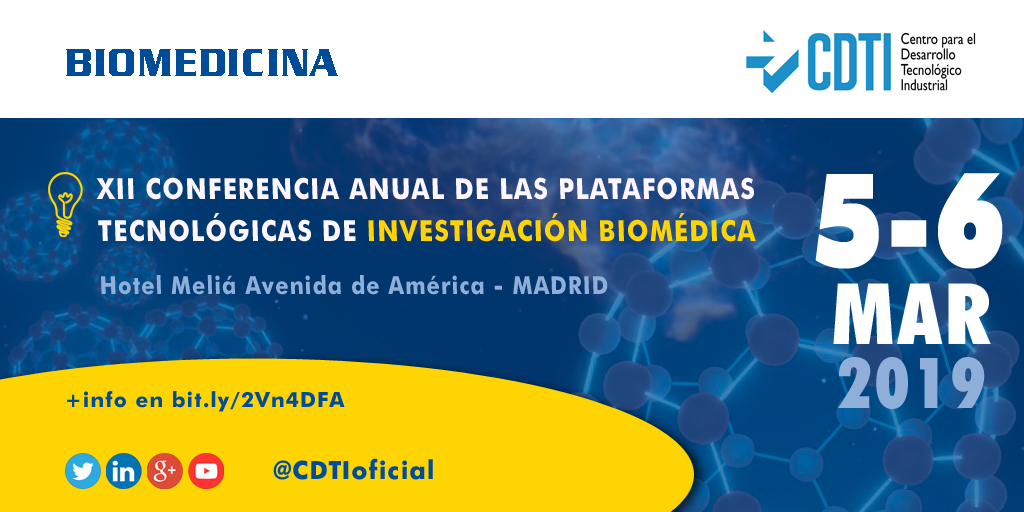 BIOMEDICINA

CDTI Centro para el Desarrollo Tecnológico Industrial

XII CONFERENCIA ANUAL DE LAS PLATAFORMAS TECNOLÓGICAS DE INVESTIGACIÓN BIOMÉDICA

Hotel Meliá Avenida de América - MADRID

5-6 MAR 2019

+info en bit.ly/2Vn4DFA

in g+

@CDTIoficial